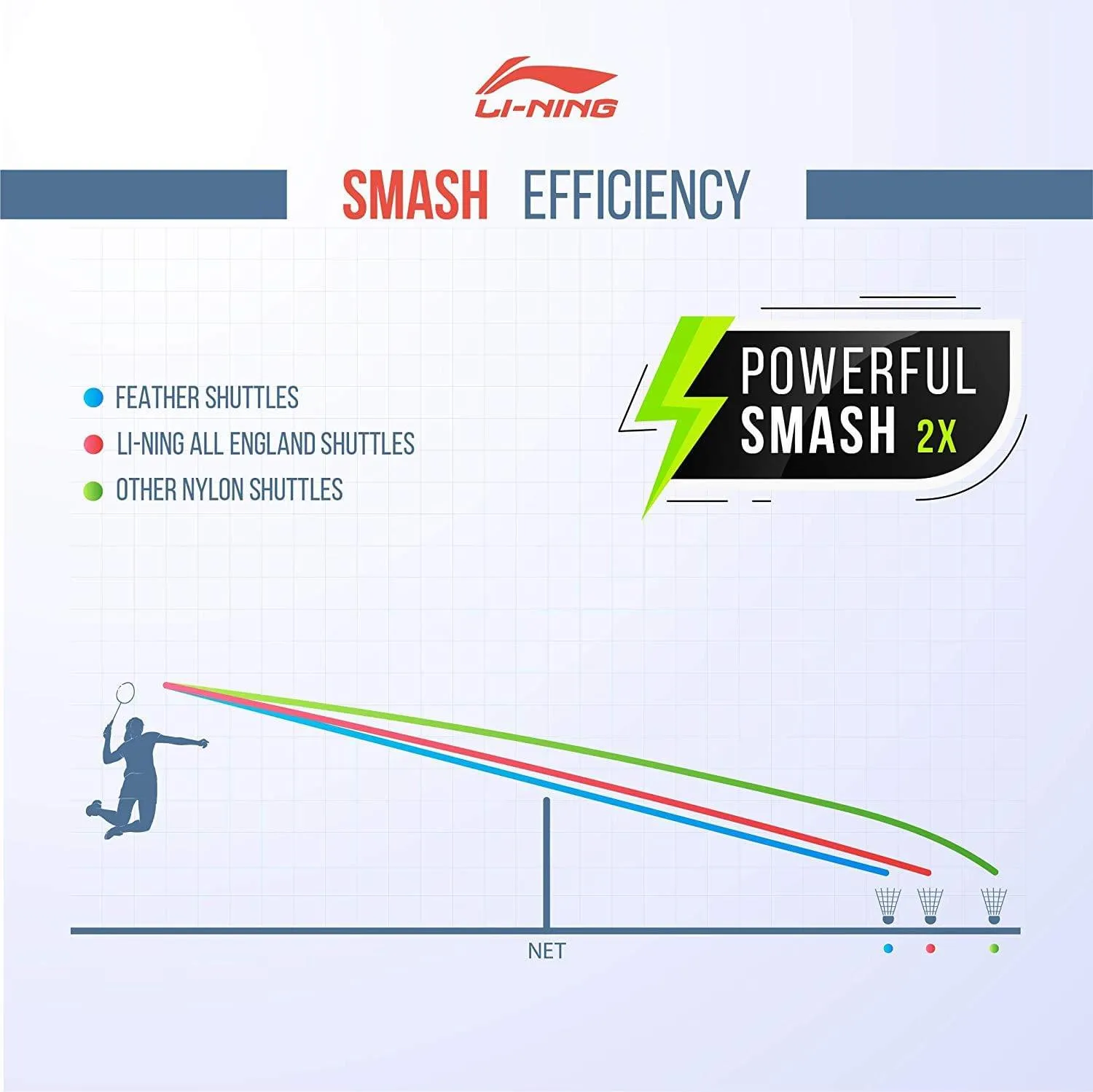 LI-NING

SMASH EFFICIENCY

FEATHER SHUTTLES
LI-NING ALL ENGLAND SHUTTLES
OTHER NYLON SHUTTLES

POWERFUL SMASH 2X

NET